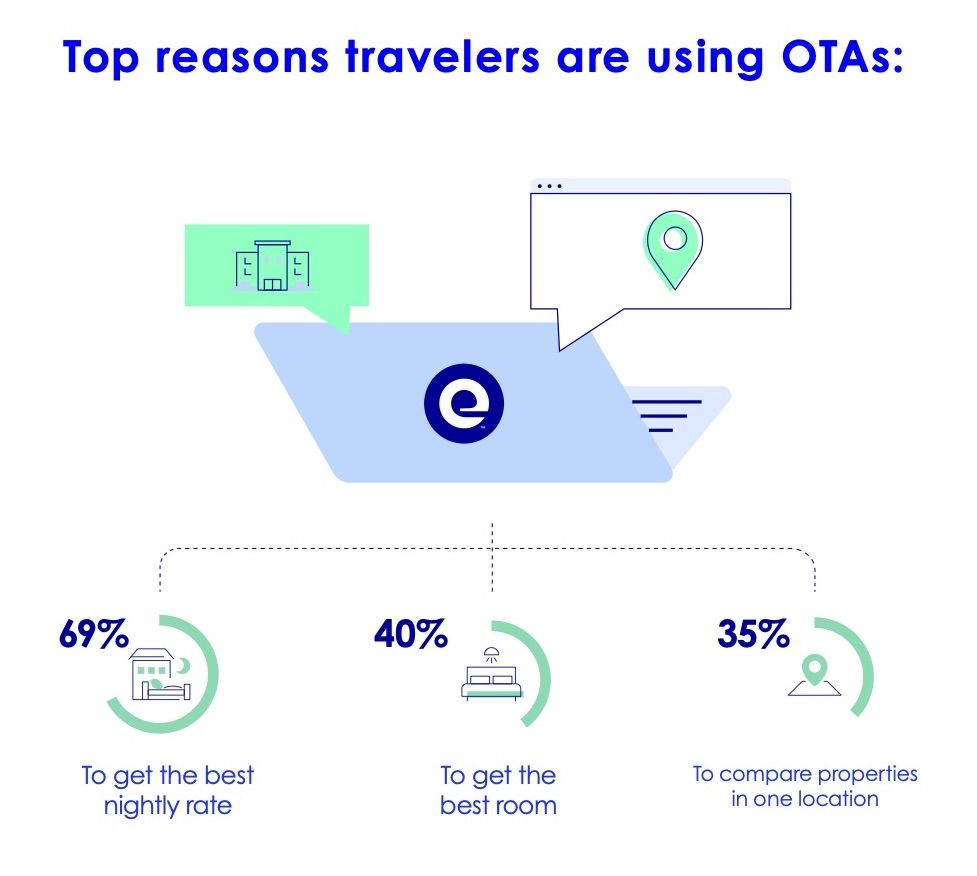 Top reasons travelers are using OTAs:

69%
To get the best nightly rate

40%
To get the best room

35%
To compare properties in one location